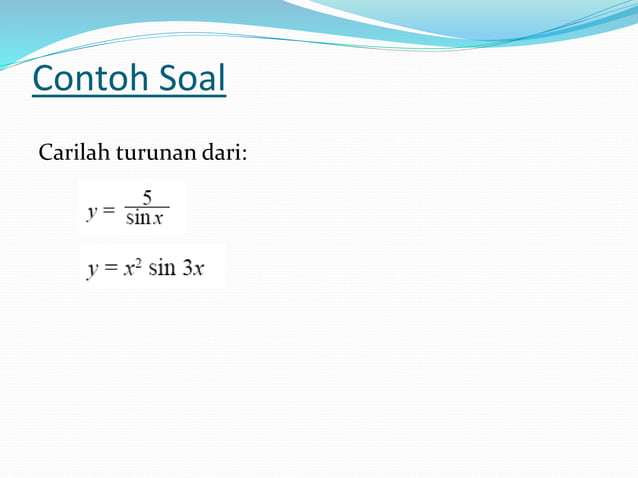 Contoh Soal

Carilah turunan dari:

$y = \frac{5}{\sin x}$

$y = x^2 \sin 3x$